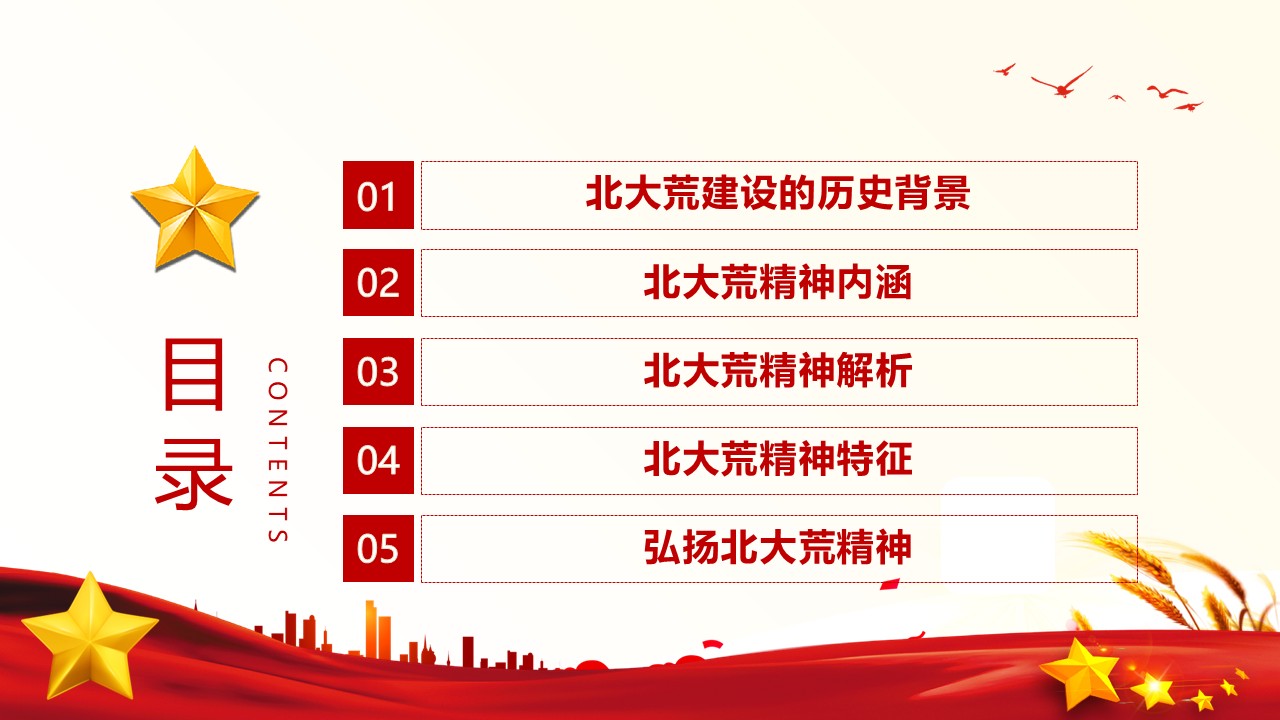 目录

CONTENTS

01 北大荒建设的历史背景

02 北大荒精神内涵

03 北大荒精神解析

04 北大荒精神特征

05 弘扬北大荒精神